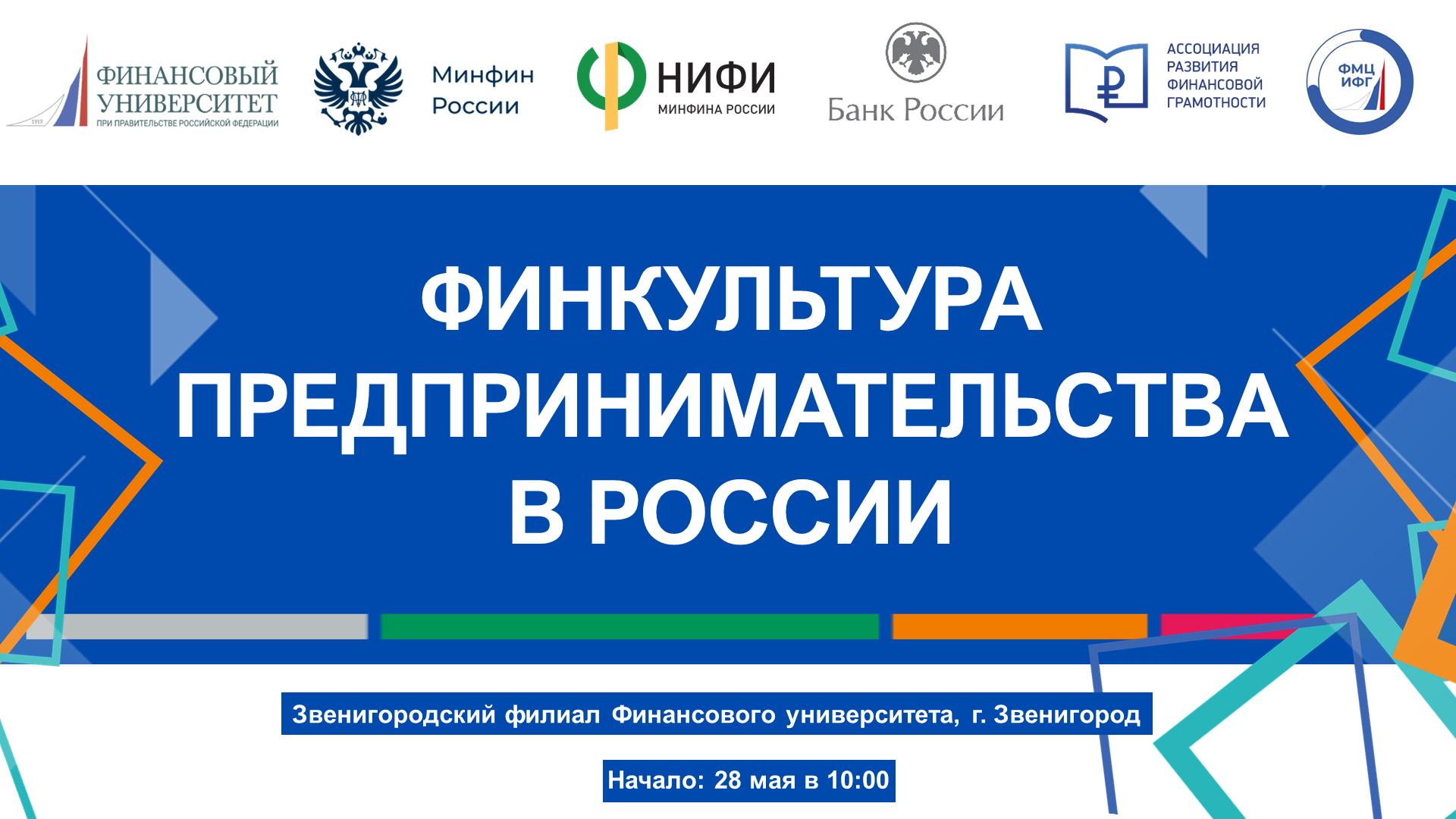 1919
ФИНАНСОВЫЙ УНИВЕРСИТЕТ
ПРИ ПРАВИТЕЛЬСТВЕ РОССИЙСКОЙ ФЕДЕРАЦИИ

Минфин России

НИФИ
МИНФИНА РОССИИ

Банк России

АССОЦИАЦИЯ РАЗВИТИЯ ФИНАНСОВОЙ ГРАМОТНОСТИ

ФМЦ ИФГ

ФИНКУЛЬТУРА ПРЕДПРИНИМАТЕЛЬСТВА В РОССИИ

Звенигородский филиал Финансового университета, г. Звенигород

Начало: 28 мая в 10:00